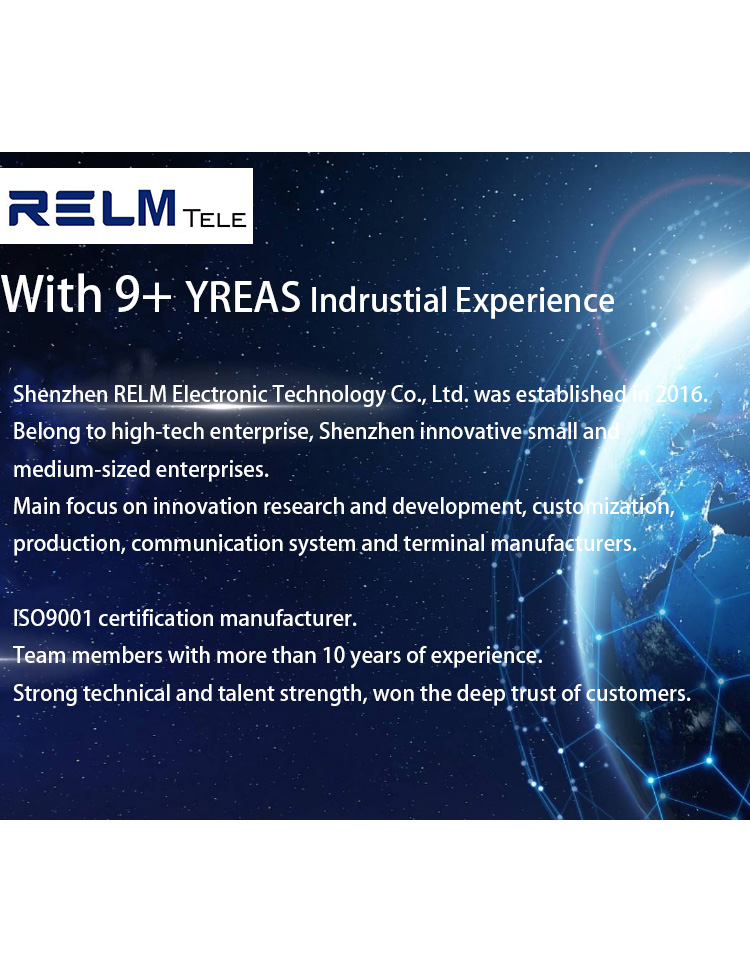 RELM TELE

With 9+ YREAS Indrustial Experience

Shenzhen RELM Electronic Technology Co., Ltd. was established in 2016. Belong to high-tech enterprise, Shenzhen innovative small and medium-sized enterprises.
Main focus on innovation research and development, customization, production, communication system and terminal manufacturers.

ISO9001 certification manufacturer.
Team members with more than 10 years of experience.
Strong technical and talent strength, won the deep trust of customers.